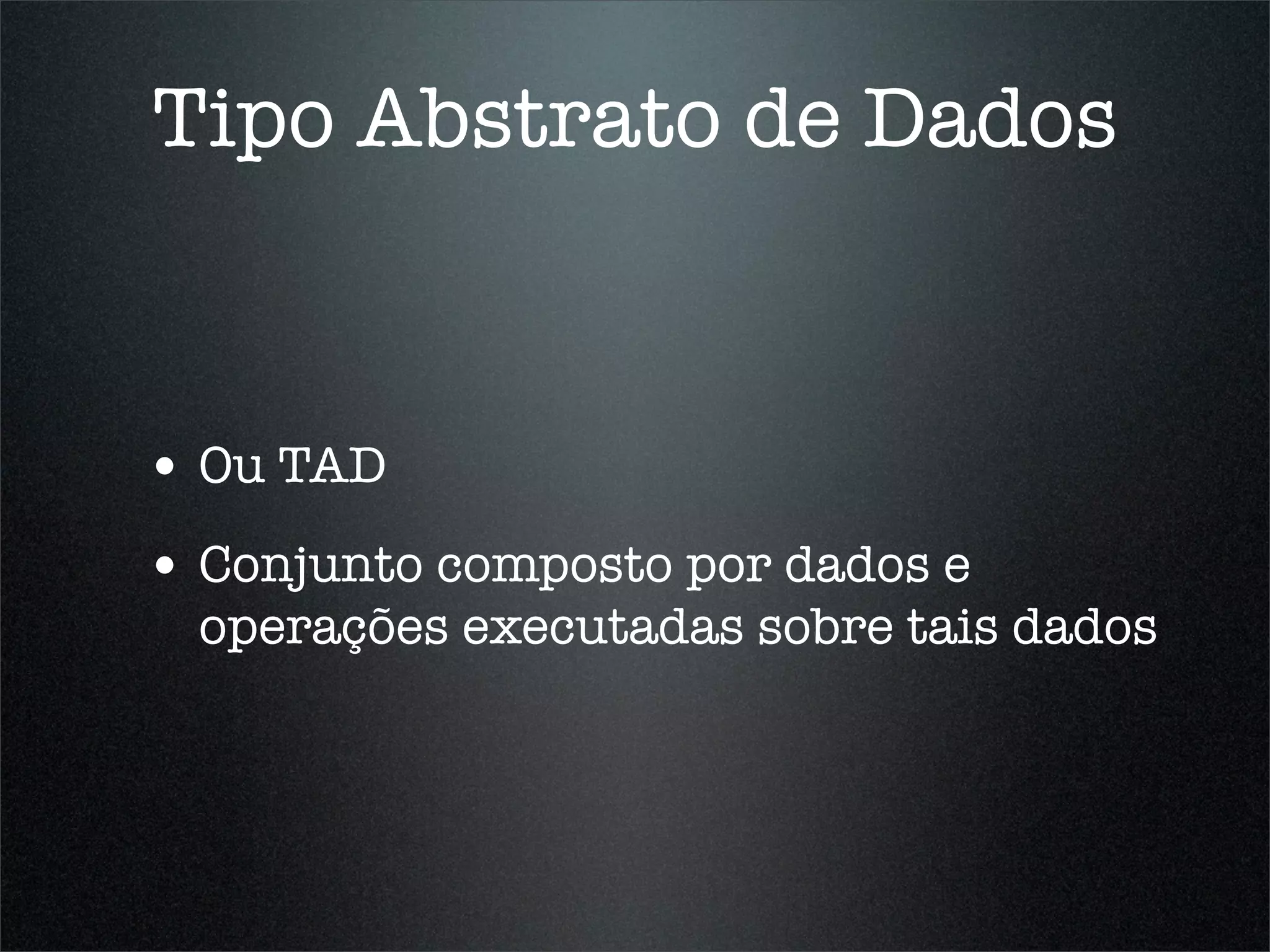 Tipo Abstrato de Dados

• Ou TAD

• Conjunto composto por dados e operações executadas sobre tais dados